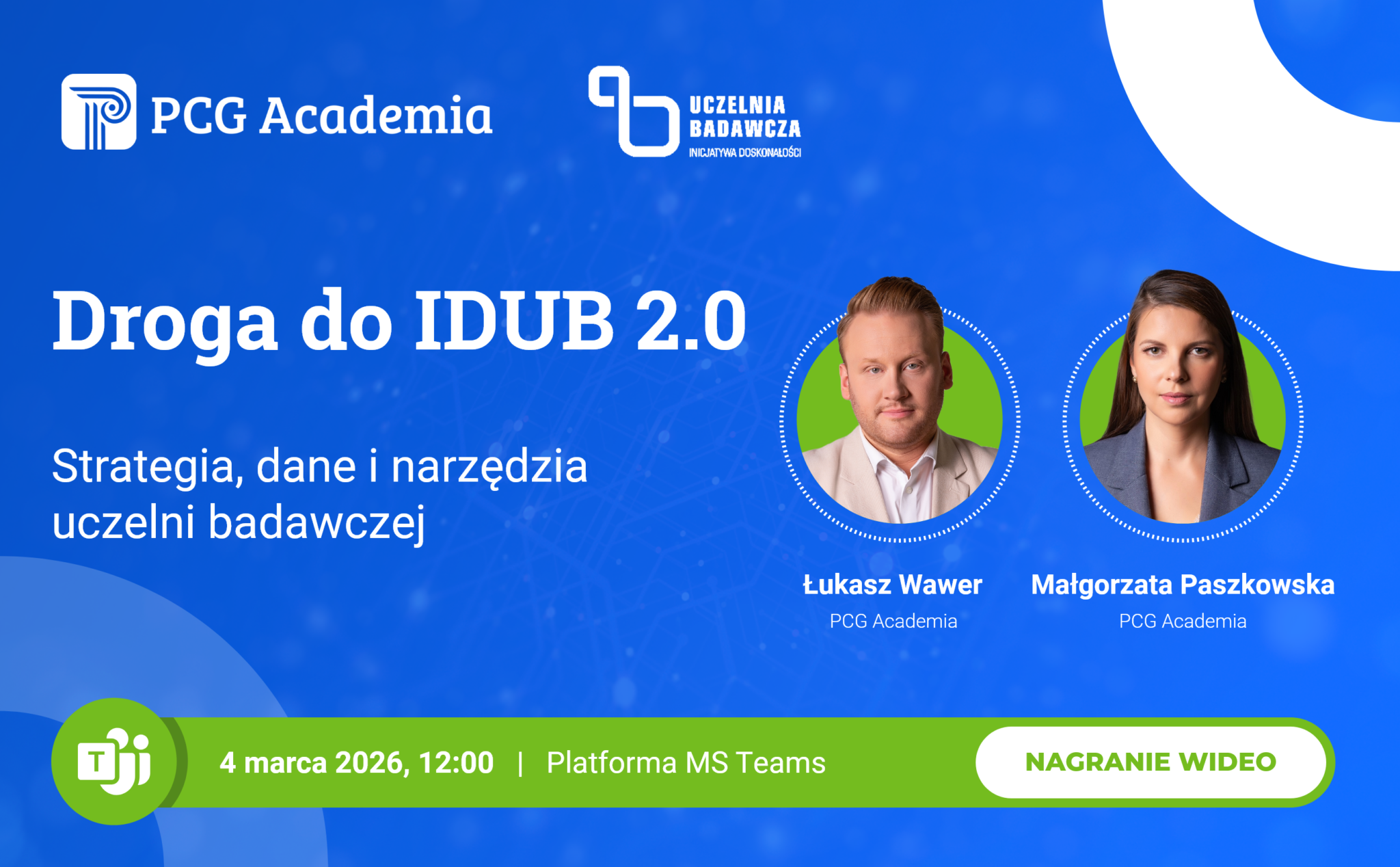 PCG Academia

UCZELNIA BADAWCZA
INICJATYWA DOSKONAŁOŚCI

Droga do IDUB 2.0

Strategia, dane i narzędzia uczelni badawczej

Łukasz Wawer
PCG Academia

Małgorzata Paszkowska
PCG Academia

T

4 marca 2026, 12:00 | Platforma MS Teams

NAGRANIE WIDEO